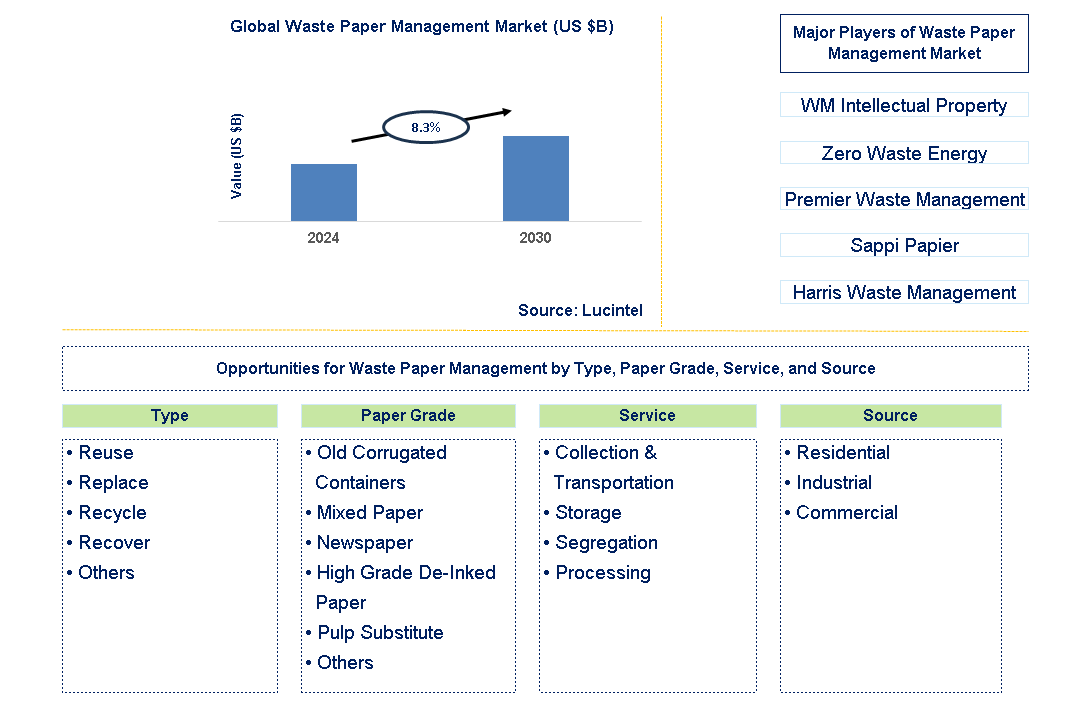 Global Waste Paper Management Market (US $B)

Value (US $B)

8.3%

2024

2030

Source: Lucintel

Major Players of Waste Paper Management Market

WM Intellectual Property

Zero Waste Energy

Premier Waste Management

Sappi Papier

Harris Waste Management

Opportunities for Waste Paper Management by Type, Paper Grade, Service, and Source

Type

• Reuse
• Replace
• Recycle
• Recover
• Others

Paper Grade

• Old Corrugated Containers
• Mixed Paper
• Newspaper
• High Grade De-Inked Paper
• Pulp Substitute
• Others

Service

• Collection & Transportation
• Storage
• Segregation
• Processing

Source

• Residential
• Industrial
• Commercial